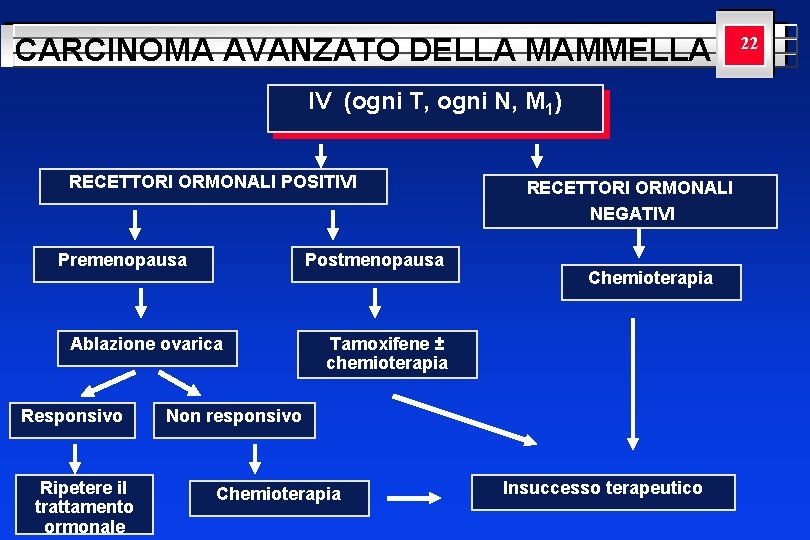 CARCINOMA AVANZATO DELLA MAMMELLA

22

IV (ogni T, ogni N, $M_1$)

RECETTORI ORMONALI POSITIVI

RECETTORI ORMONALI NEGATIVI

Premenopausa

Postmenopausa

Chemioterapia

Ablazione ovarica

Tamoxifene ± chemioterapia

Responsivo

Non responsivo

Ripetere il trattamento ormonale

Chemioterapia

Insuccesso terapeutico